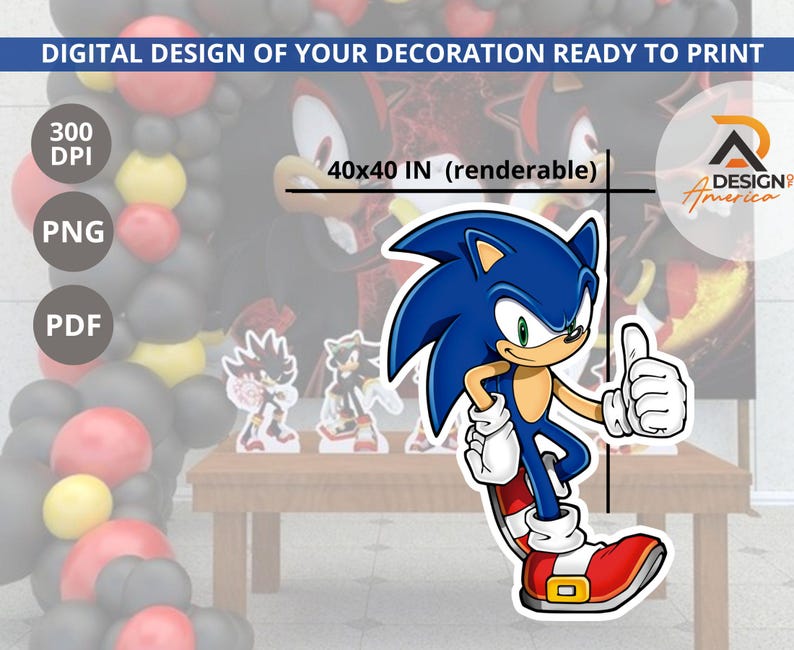 DIGITAL DESIGN OF YOUR DECORATION READY TO PRINT

300 DPI

PNG

PDF

40x40 IN (renderable)

DESIGN TO America